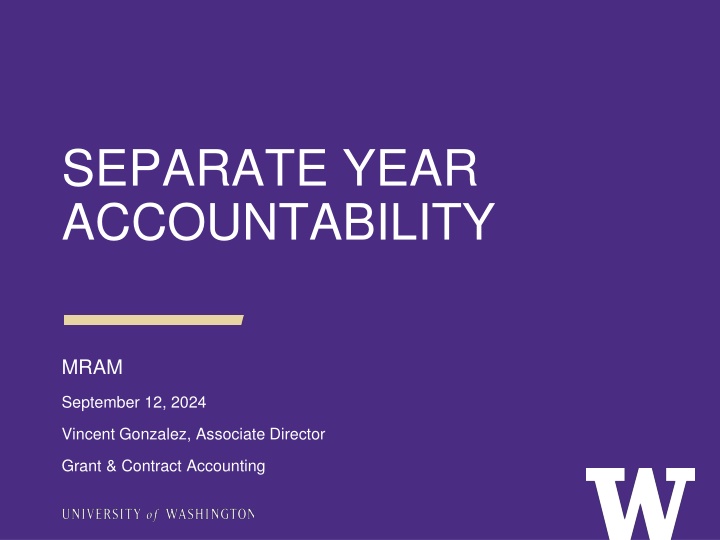 SEPARATE YEAR ACCOUNTABILITY

MRAM

September 12, 2024

Vincent Gonzalez, Associate Director

Grant & Contract Accounting

UNIVERSITY of WASHINGTON

W